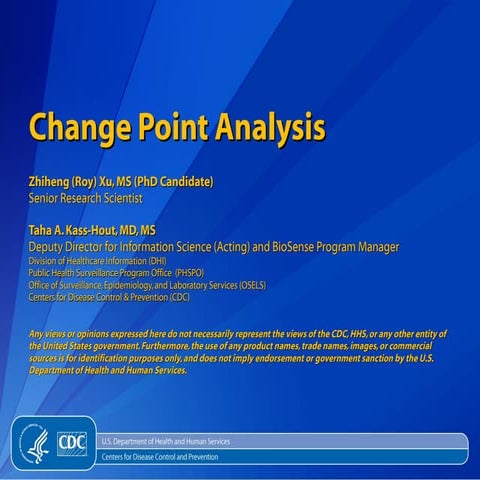 Change Point Analysis

Zhiheng (Roy) Xu, MS (PhD Candidate)
Senior Research Scientist

Taha A. Kass-Hout, MD, MS
Deputy Director for Information Science (Acting) and BioSense Program Manager
Division of Healthcare Information (DHI)
Public Health Surveillance Program Office (PHSPO)
Office of Surveillance, Epidemiology, and Laboratory Services (OSELS)
Centers for Disease Control & Prevention (CDC)

Any views or opinions expressed here do not necessarily represent the views of the CDC, HHS, or any other entity of the United States government. Furthermore, the use of any product names, trade names, images, or commercial sources is for identification purposes only, and does not imply endorsement or government sanction by the U.S. Department of Health and Human Services.

CDC

U.S. Department of Health and Human Services
Centers for Disease Control and Prevention